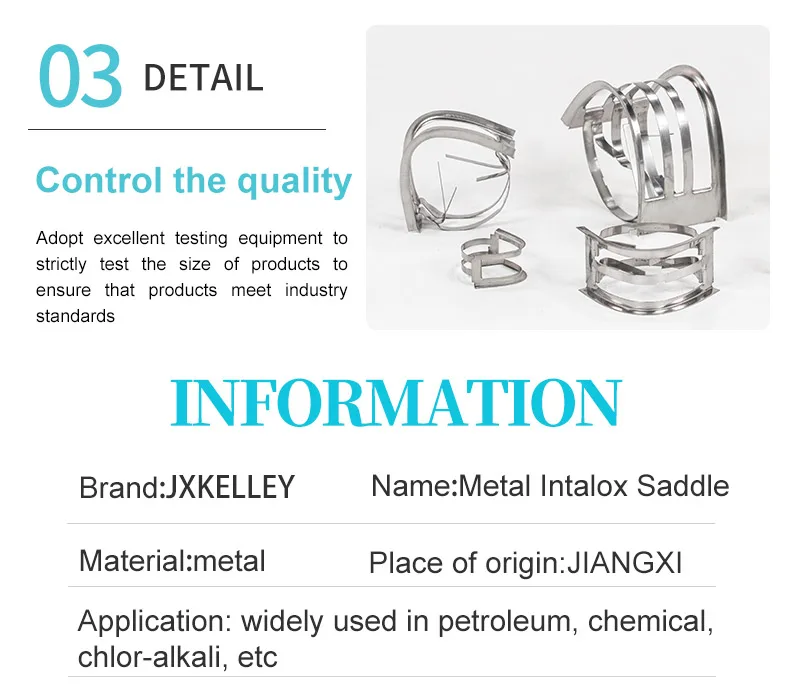 03 DETAIL

Control the quality

Adopt excellent testing equipment to strictly test the size of products to ensure that products meet industry standards

INFORMATION

Brand:JXKELLEY

Name:Metal Intalox Saddle

Material:metal

Place of origin:JIANGXI

Application: widely used in petroleum, chemical, chlor-alkali, etc